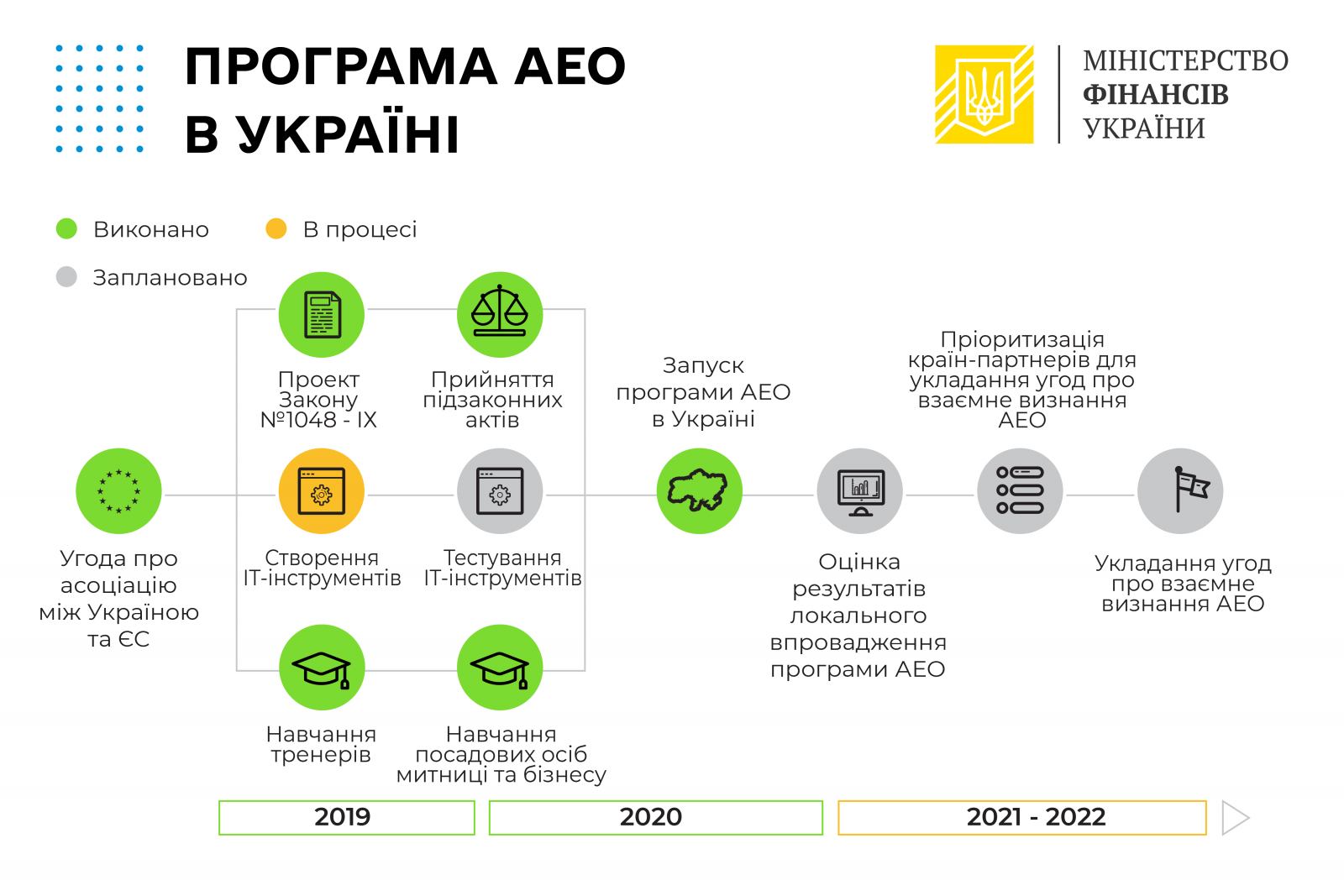 ПРОГРАМА АЕО В УКРАЇНІ

МІНІСТЕРСТВО ФІНАНСІВ УКРАЇНИ

Виконано
В процесі
Заплановано

Угода про асоціацію між Україною та ЄС

Проект Закону №1048 - IX

Прийняття підзаконних актів

Створення IT-інструментів

Тестування IT-інструментів

Навчання тренерів

Навчання посадових осіб митниці та бізнесу

Запуск програми АЕО в Україні

Оцінка результатів локального впровадження програми АЕО

Пріоритизація країн-партнерів для укладання угод про взаємне визнання АЕО

Укладання угод про взаємне визнання АЕО

2019

2020

2021 - 2022